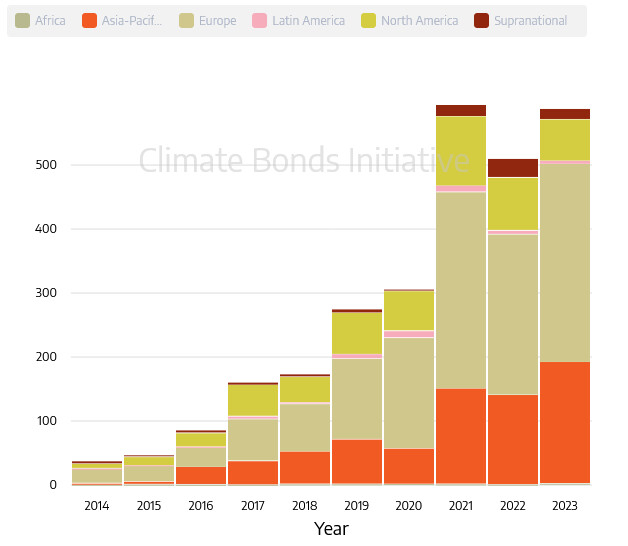 Africa Asia-Pacif... Europe Latin America North America Supranational

Climate Bonds Initiative

500
400
300
200
100
0

2014 2015 2016 2017 2018 2019 2020 2021 2022 2023

Year